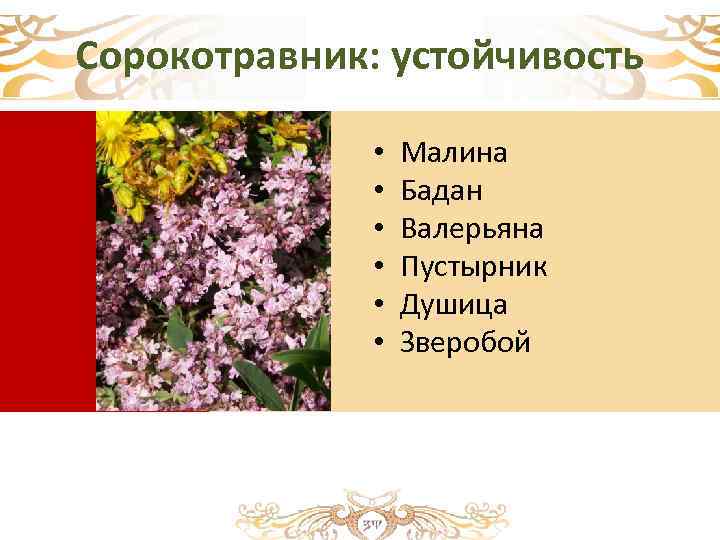 Сорокотравник: устойчивость

• Малина
• Бадан
• Валерьяна
• Пустырник
• Душица
• Зверобой